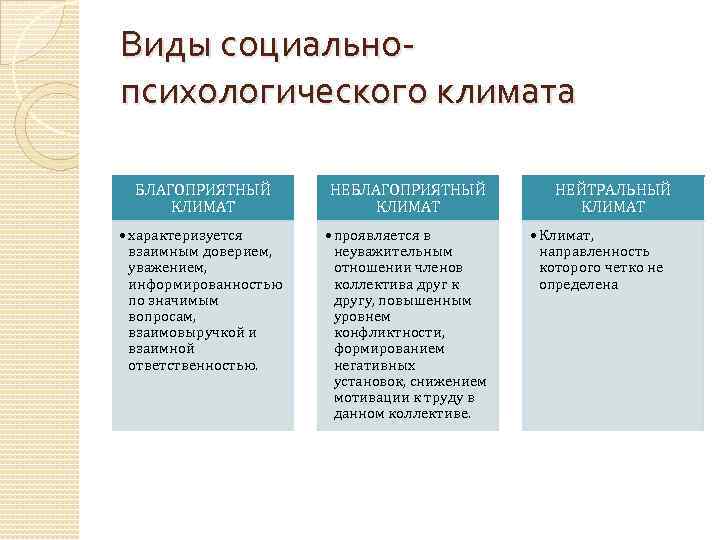 Виды социально-психологического климата

БЛАГОПРИЯТНЫЙ КЛИМАТ

• характеризуется взаимным доверием, уважением, информированностью по значимым вопросам, взаимовыручкой и взаимной ответственностью.

НЕБЛАГОПРИЯТНЫЙ КЛИМАТ

• проявляется в неуважительным отношении членов коллектива друг к другу, повышенным уровнем конфликтности, формированием негативных установок, снижением мотивации к труду в данном коллективе.

НЕЙТРАЛЬНЫЙ КЛИМАТ

• Климат, направленность которого четко не определена